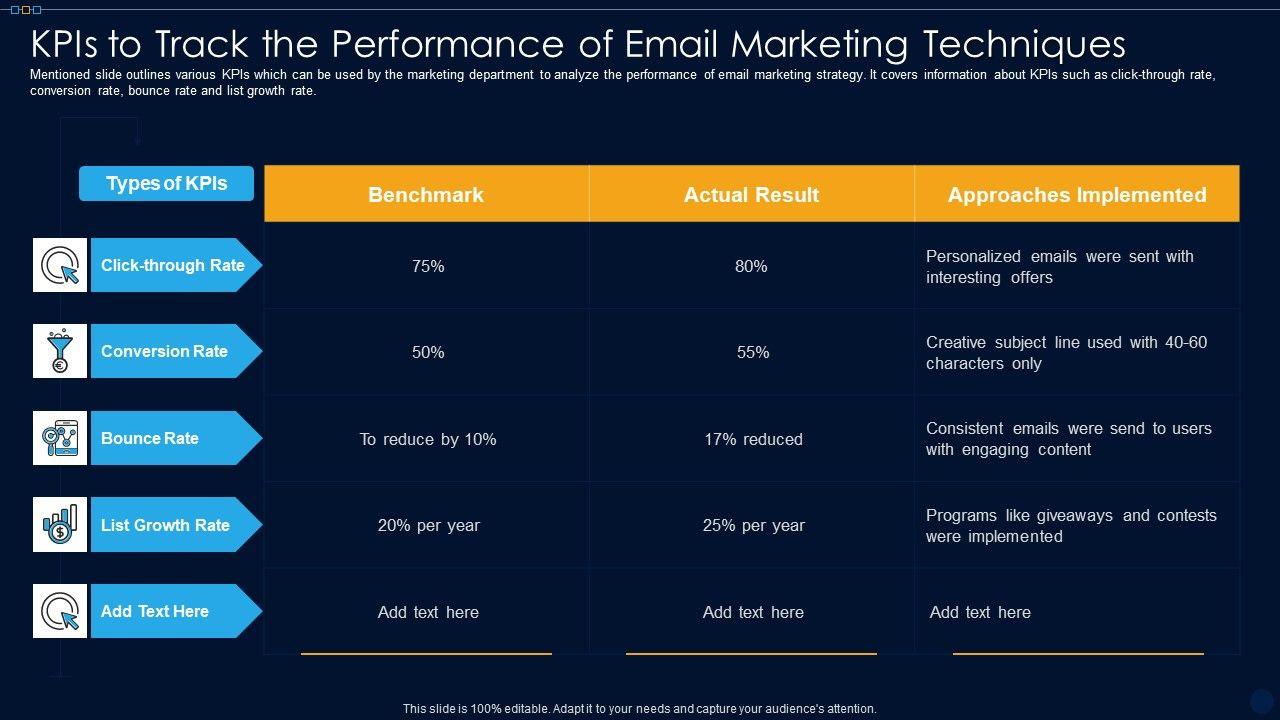 KPIs to Track the Performance of Email Marketing Techniques

Mentioned slide outlines various KPIs which can be used by the marketing department to analyze the performance of email marketing strategy. It covers information about KPIs such as click-through rate, conversion rate, bounce rate and list growth rate.

| Types of KPIs | Benchmark | Actual Result | Approaches Implemented |
|---|---|---|---|
| Click-through Rate | 75% | 80% | Personalized emails were sent with interesting offers |
| Conversion Rate | 50% | 55% | Creative subject line used with 40-60 characters only |
| Bounce Rate | To reduce by 10% | 17% reduced | Consistent emails were send to users with engaging content |
| List Growth Rate | 20% per year | 25% per year | Programs like giveaways and contests were implemented |
| Add Text Here | Add text here | Add text here | Add text here |

This slide is 100% editable. Adapt it to your needs and capture your audience's attention.